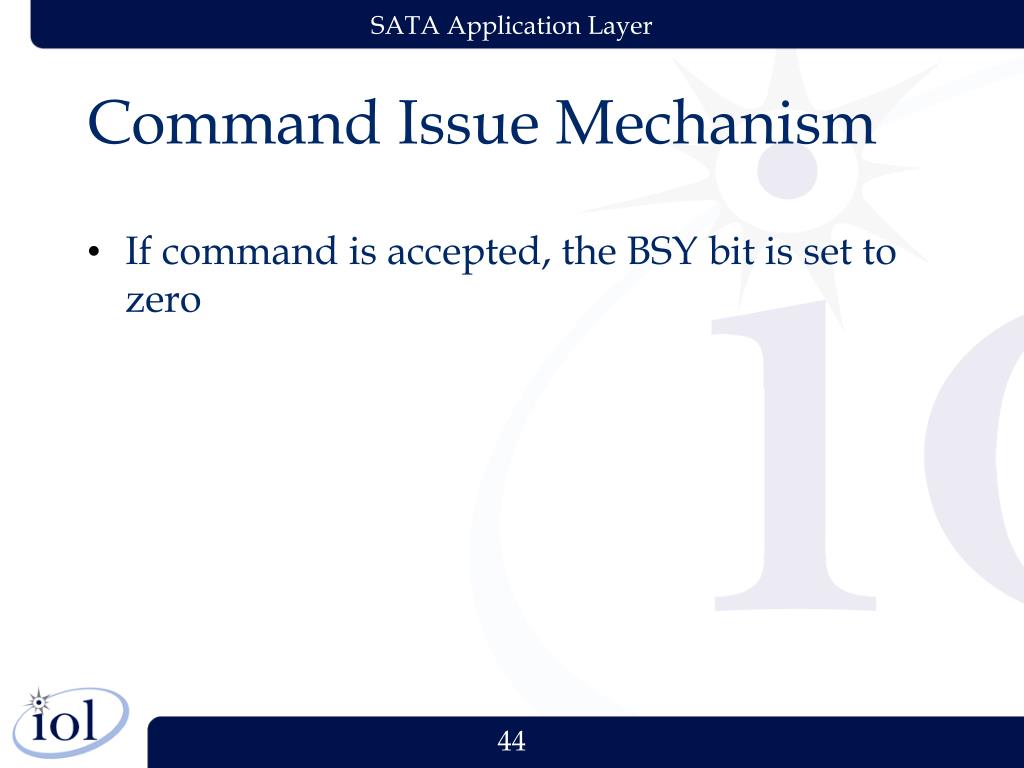 SATA Application Layer

Command Issue Mechanism

• If command is accepted, the BSY bit is set to zero

iol

44